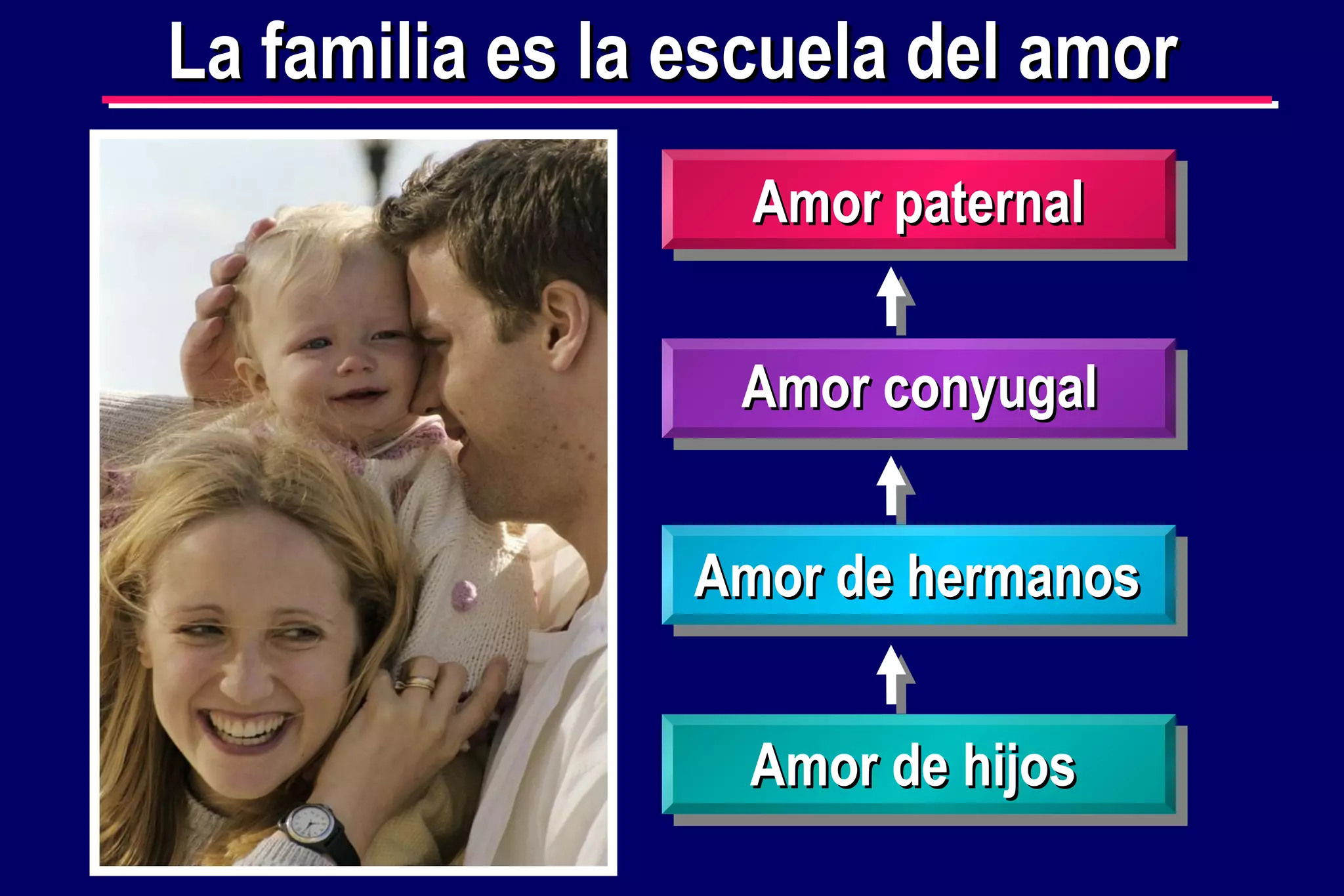 La familia es la escuela del amor

Amor paternal

Amor conyugal

Amor de hermanos

Amor de hijos